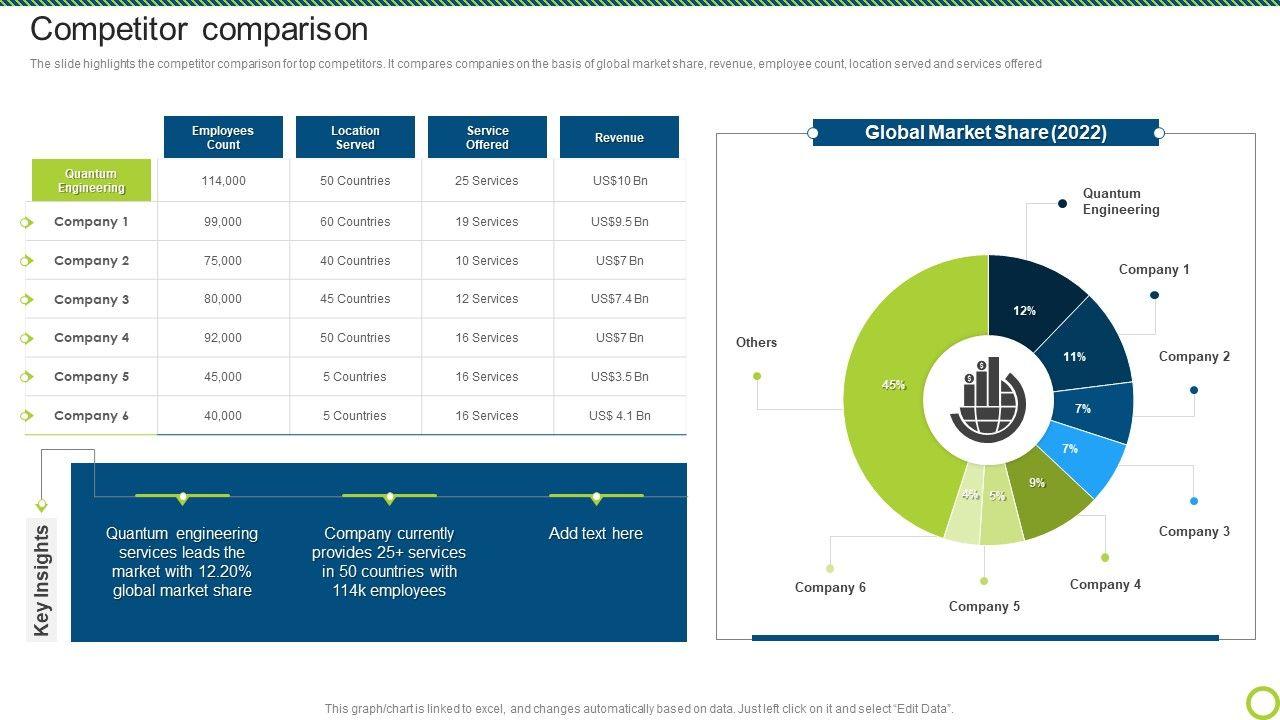 Competitor comparison

The slide highlights the competitor comparison for top competitors. It compares companies on the basis of global market share, revenue, employee count, location served and services offered

| | Employees Count | Location Served | Service Offered | Revenue |
|---|---|---|---|---|
| Quantum Engineering | 114,000 | 50 Countries | 25 Services | US$10 Bn |
| Company 1 | 99,000 | 60 Countries | 19 Services | US$9.5 Bn |
| Company 2 | 75,000 | 40 Countries | 10 Services | US$7 Bn |
| Company 3 | 80,000 | 45 Countries | 12 Services | US$7.4 Bn |
| Company 4 | 92,000 | 50 Countries | 16 Services | US$7 Bn |
| Company 5 | 45,000 | 5 Countries | 16 Services | US$3.5 Bn |
| Company 6 | 40,000 | 5 Countries | 16 Services | US$ 4.1 Bn |

Key Insights

Quantum engineering services leads the market with 12.20% global market share

Company currently provides 25+ services in 50 countries with 114k employees

Add text here

Global Market Share (2022)

Quantum Engineering
Company 1
Company 2
Company 3
Company 4
Company 5
Company 6
Others

12%
11%
7%
7%
9%
5%
4%
45%

This graph/chart is linked to excel, and changes automatically based on data. Just left click on it and select "Edit Data".